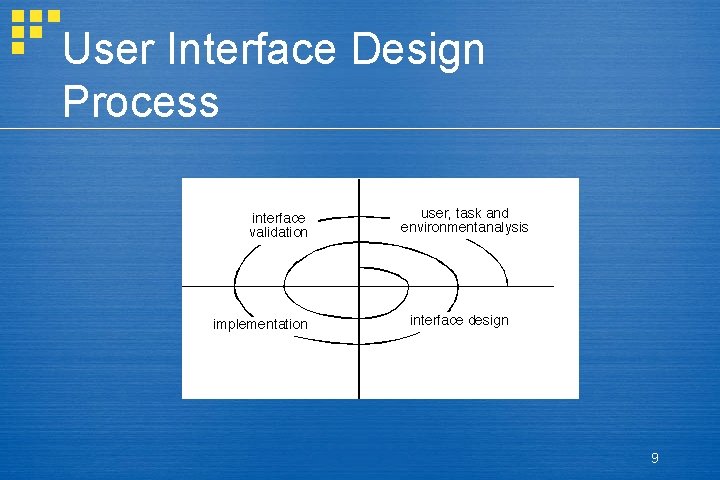 User Interface Design Process

interface validation

user, task and environmentanalysis

implementation

interface design

9